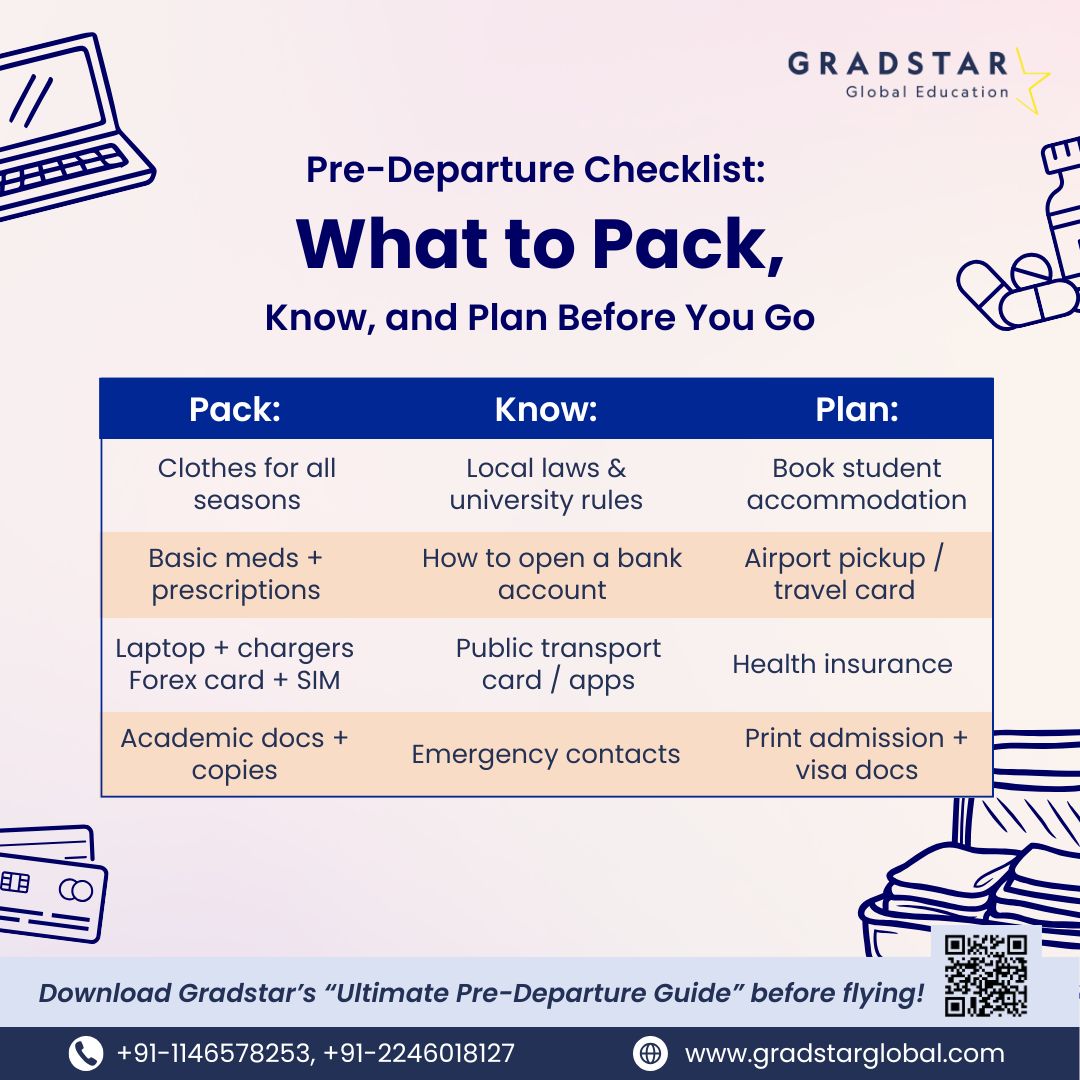 GRADSTAR
Global Education

Pre-Departure Checklist:
What to Pack,
Know, and Plan Before You Go

| Pack: | Know: | Plan: |
|---|---|---|
| Clothes for all seasons | Local laws & university rules | Book student accommodation |
| Basic meds + prescriptions | How to open a bank account | Airport pickup / travel card |
| Laptop + chargers Forex card + SIM | Public transport card / apps | Health insurance |
| Academic docs + copies | Emergency contacts | Print admission + visa docs |

Download Gradstar's "Ultimate Pre-Departure Guide" before flying!

+91-1146578253, +91-2246018127
www.gradstarglobal.com